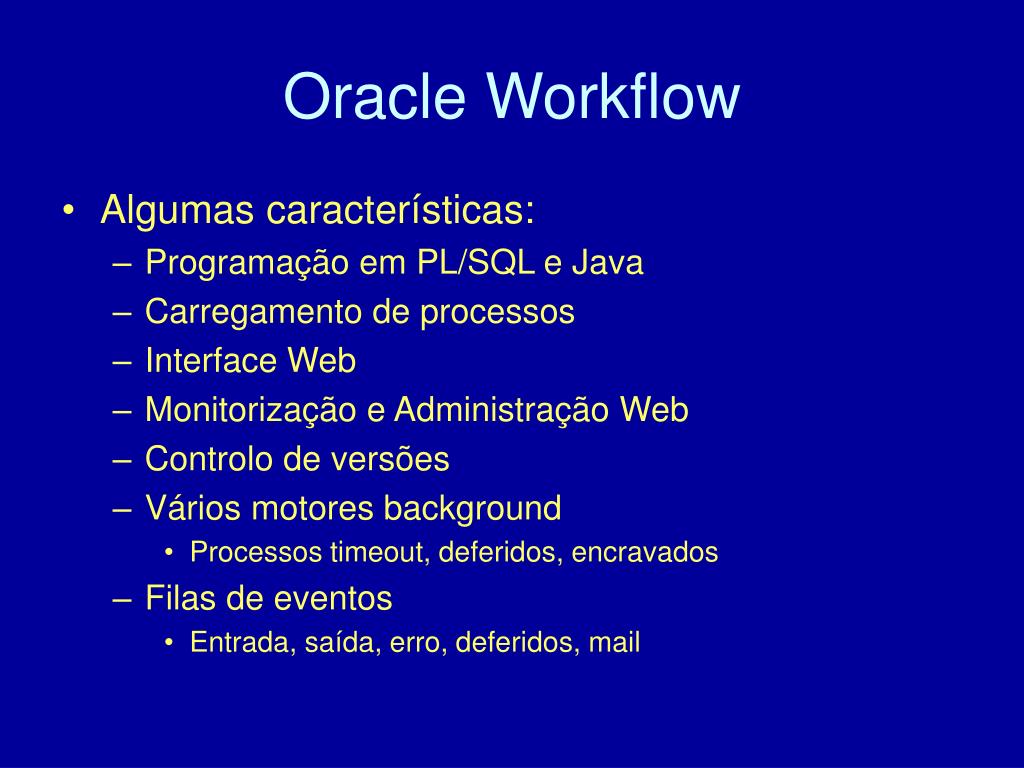 Oracle Workflow

• Algumas características:
– Programação em PL/SQL e Java
– Carregamento de processos
– Interface Web
– Monitorização e Administração Web
– Controlo de versões
– Vários motores background
• Processos timeout, deferidos, encravados
– Filas de eventos
• Entrada, saída, erro, deferidos, mail